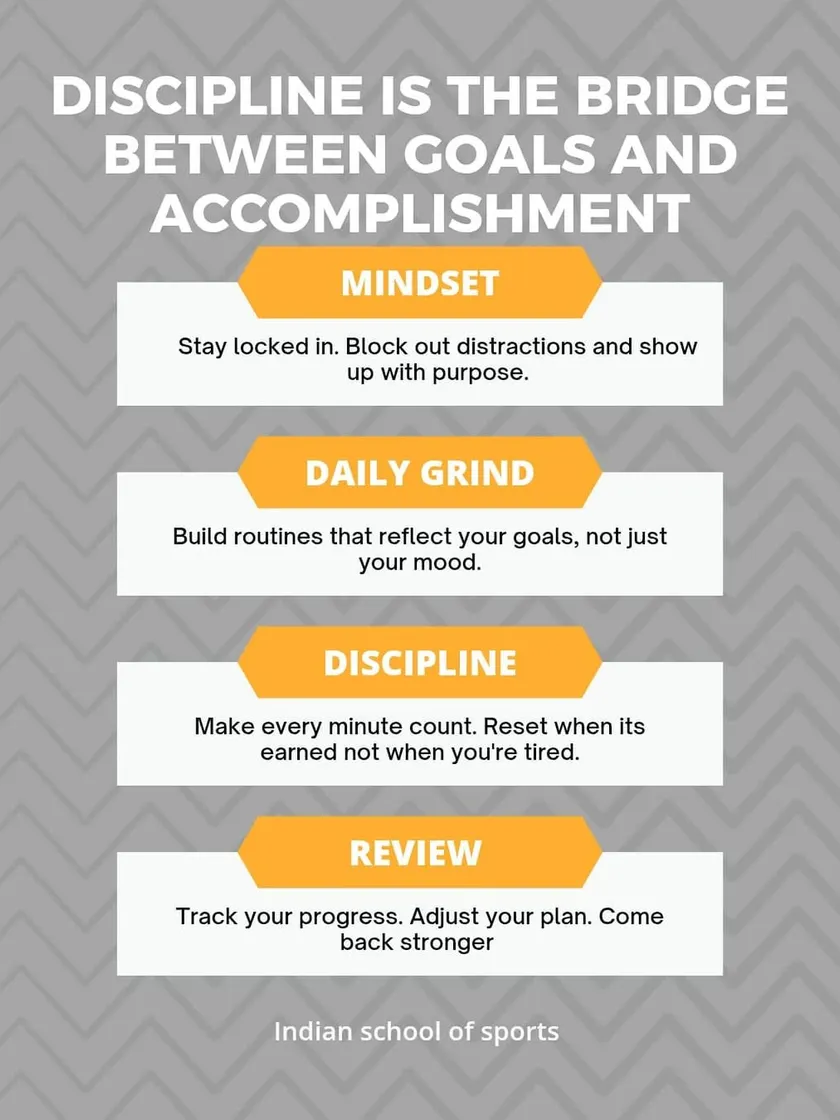 DISCIPLINE IS THE BRIDGE BETWEEN GOALS AND ACCOMPLISHMENT

MINDSET

Stay locked in. Block out distractions and show up with purpose.

DAILY GRIND

Build routines that reflect your goals, not just your mood.

DISCIPLINE

Make every minute count. Reset when its earned not when you're tired.

REVIEW

Track your progress. Adjust your plan. Come back stronger

Indian school of sports